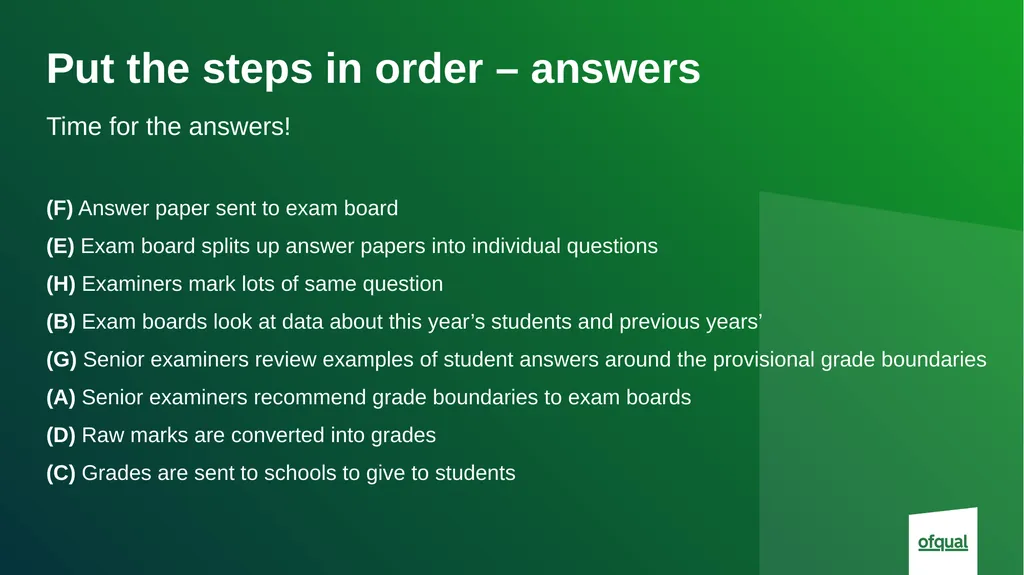 Put the steps in order – answers

Time for the answers!

(F) Answer paper sent to exam board

(E) Exam board splits up answer papers into individual questions

(H) Examiners mark lots of same question

(B) Exam boards look at data about this year’s students and previous years’

(G) Senior examiners review examples of student answers around the provisional grade boundaries

(A) Senior examiners recommend grade boundaries to exam boards

(D) Raw marks are converted into grades

(C) Grades are sent to schools to give to students

ofqual